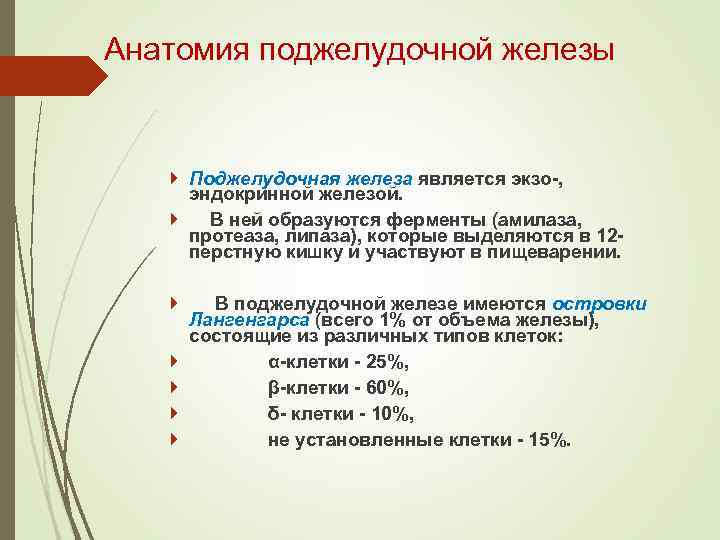 Анатомия поджелудочной железы

Поджелудочная железа является экзо-, эндокринной железой.

В ней образуются ферменты (амилаза, протеаза, липаза), которые выделяются в 12-перстную кишку и участвуют в пищеварении.

В поджелудочной железе имеются островки Лангенгарса (всего 1% от объема железы), состоящие из различных типов клеток:

α-клетки - 25%,

β-клетки - 60%,

δ- клетки - 10%,

не установленные клетки - 15%.